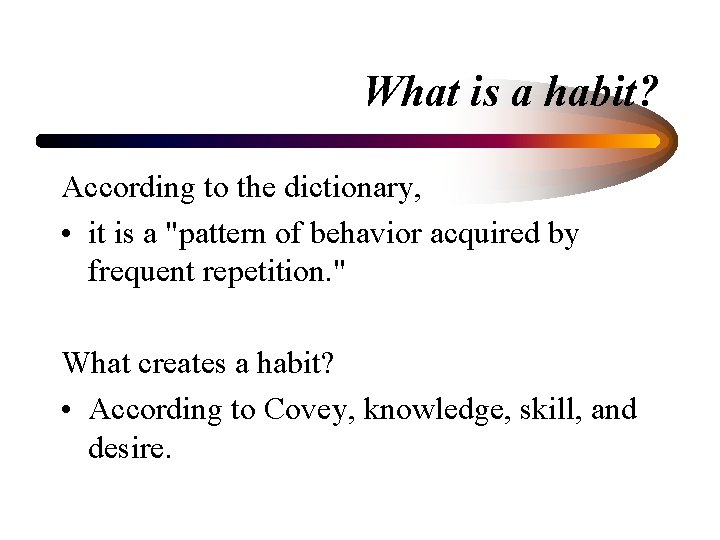 What is a habit?

According to the dictionary,

• it is a "pattern of behavior acquired by frequent repetition."

What creates a habit?

• According to Covey, knowledge, skill, and desire.